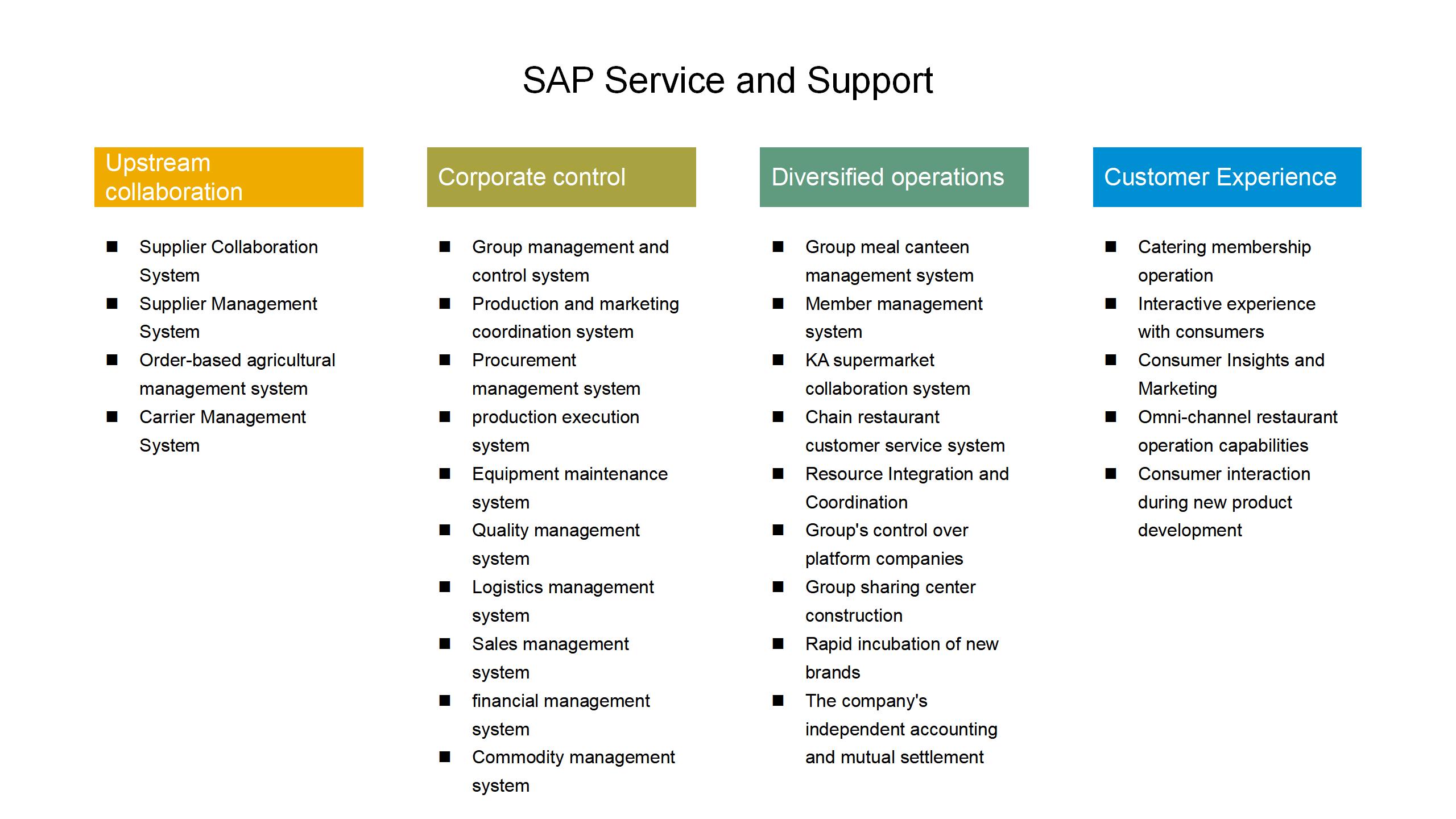 SAP Service and Support

Upstream collaboration

■ Supplier Collaboration System
■ Supplier Management System
■ Order-based agricultural management system
■ Carrier Management System

Corporate control

■ Group management and control system
■ Production and marketing coordination system
■ Procurement management system
■ production execution system
■ Equipment maintenance system
■ Quality management system
■ Logistics management system
■ Sales management system
■ financial management system
■ Commodity management system

Diversified operations

■ Group meal canteen management system
■ Member management system
■ KA supermarket collaboration system
■ Chain restaurant customer service system
■ Resource Integration and Coordination
■ Group's control over platform companies
■ Group sharing center construction
■ Rapid incubation of new brands
■ The company's independent accounting and mutual settlement

Customer Experience

■ Catering membership operation
■ Interactive experience with consumers
■ Consumer Insights and Marketing
■ Omni-channel restaurant operation capabilities
■ Consumer interaction during new product development